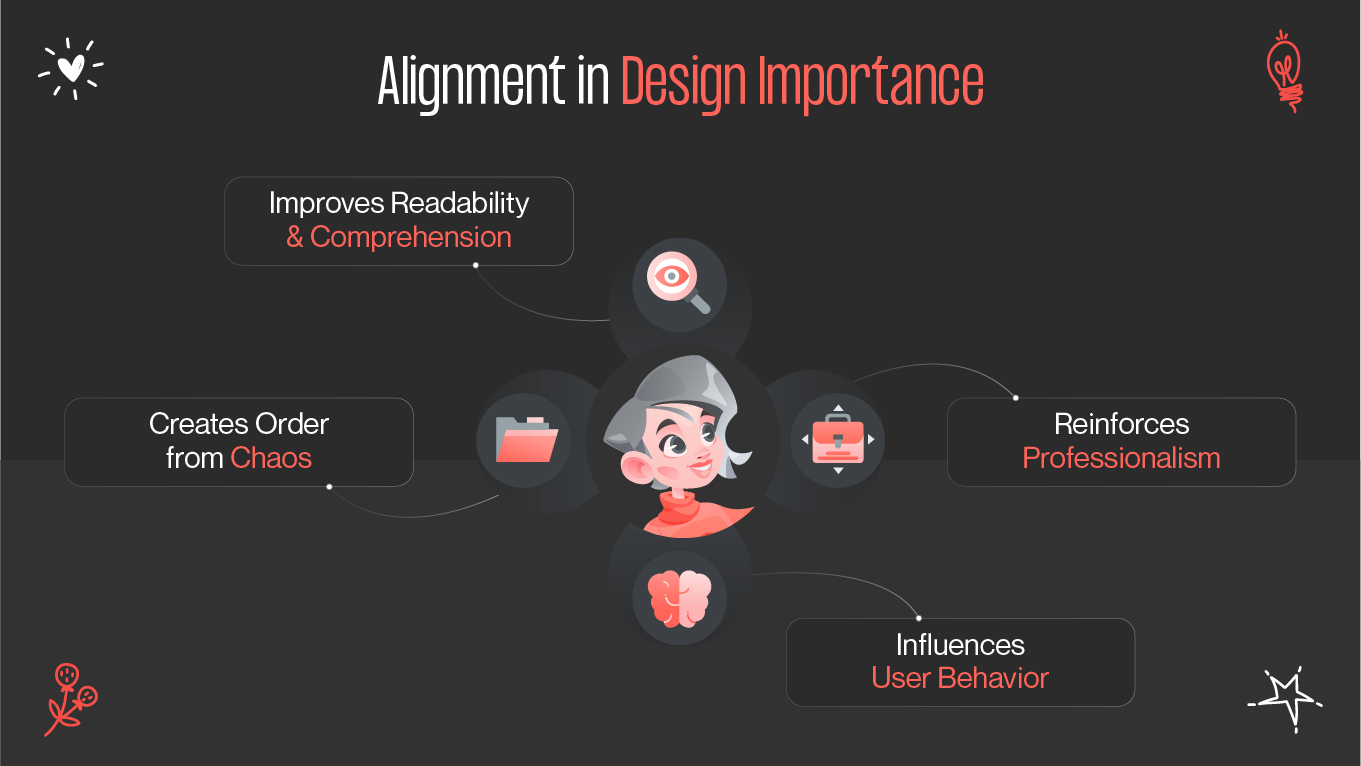 Alignment in Design Importance

Improves Readability & Comprehension

Creates Order from Chaos

Reinforces Professionalism

Influences User Behavior